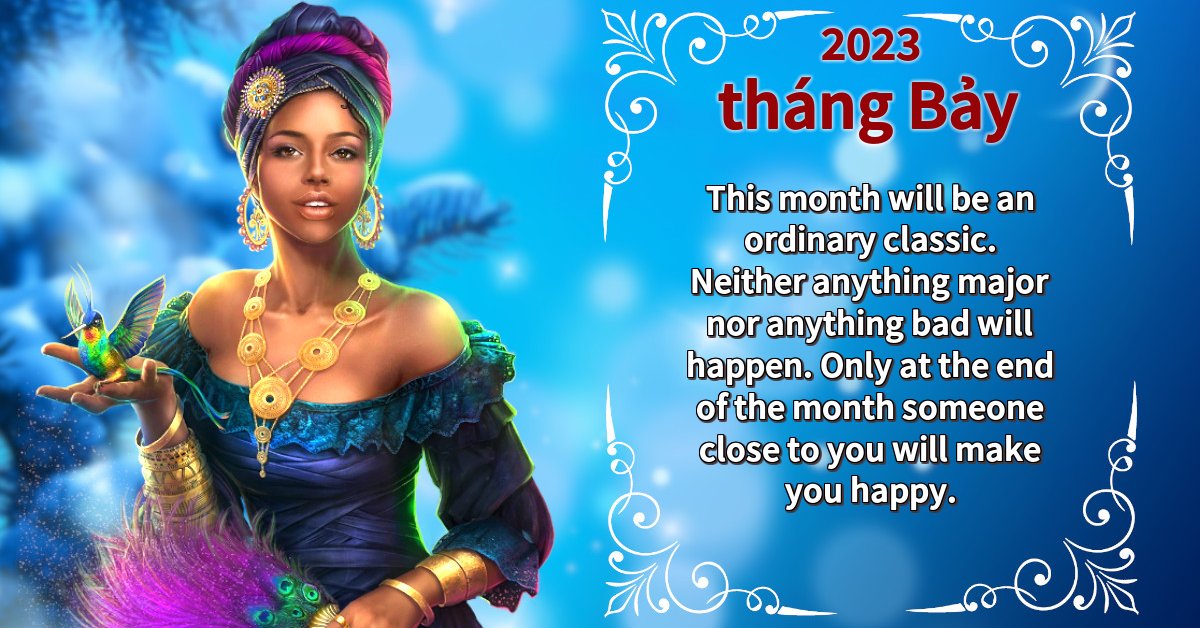 2023
tháng Bảy

This month will be an ordinary classic. Neither anything major nor anything bad will happen. Only at the end of the month someone close to you will make you happy.